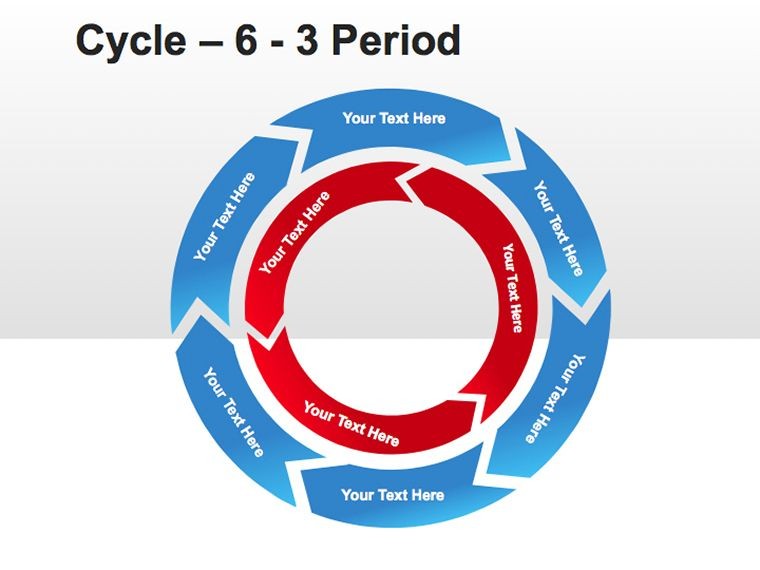 Cycle – 6 - 3 Period

Your Text Here
Your Text Here
Your Text Here
Your Text Here
Your Text Here
Your Text Here

Your Text Here
Your Text Here
Your Text Here